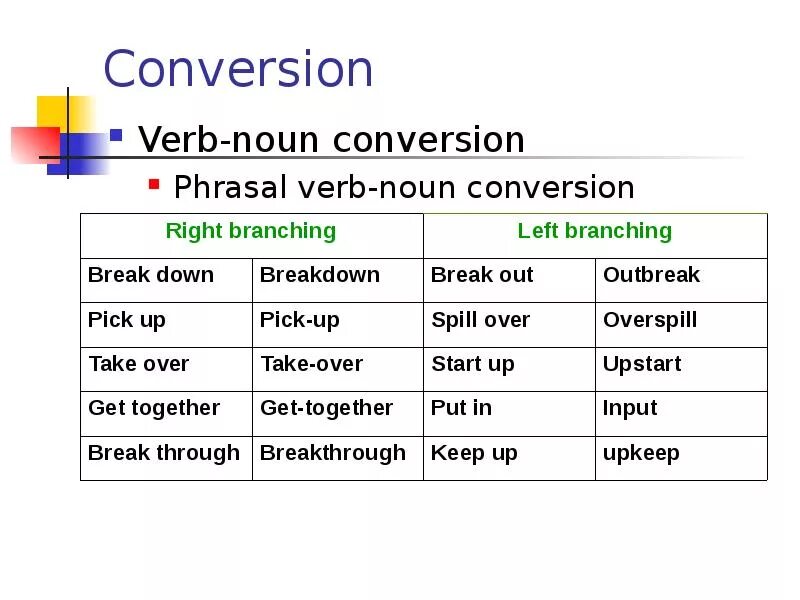 Conversion

Verb-noun conversion

Phrasal verb-noun conversion

| Right branching | | Left branching | |
|---|---|---|---|
| Break down | Breakdown | Break out | Outbreak |
| Pick up | Pick-up | Spill over | Overspill |
| Take over | Take-over | Start up | Upstart |
| Get together | Get-together | Put in | Input |
| Break through | Breakthrough | Keep up | upkeep |